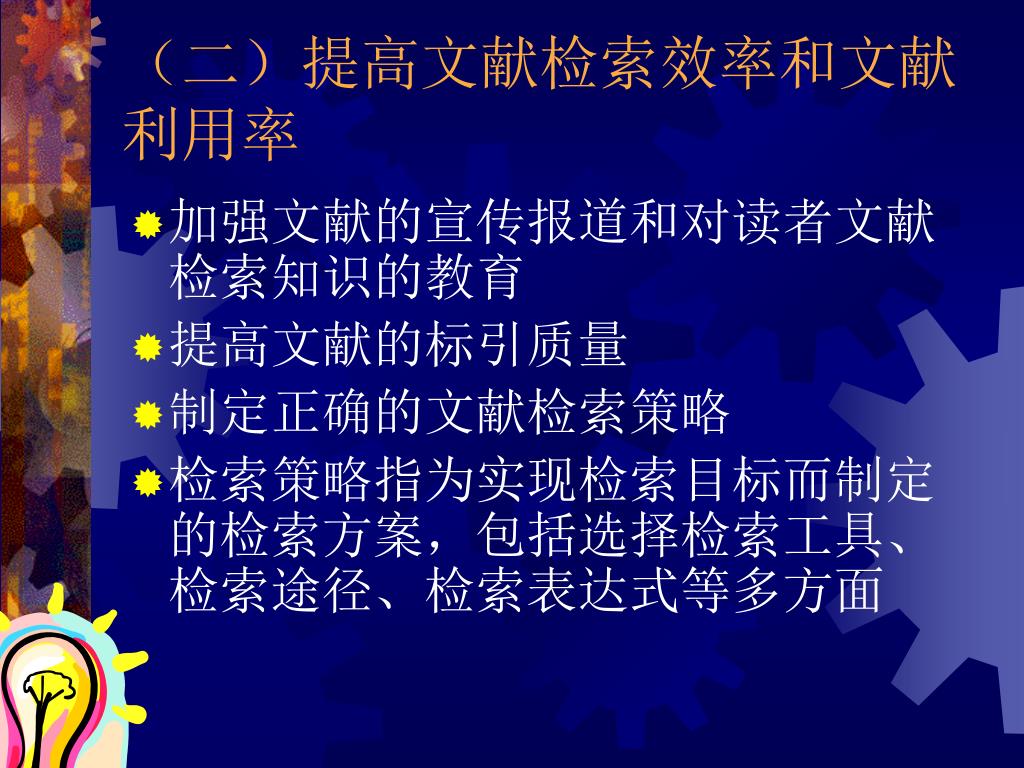 （二）提高文献检索效率和文献利用率

加强文献的宣传报道和对读者文献检索知识的教育

提高文献的标引质量

制定正确的文献检索策略

检索策略指为实现检索目标而制定的检索方案，包括选择检索工具、检索途径、检索表达式等多方面